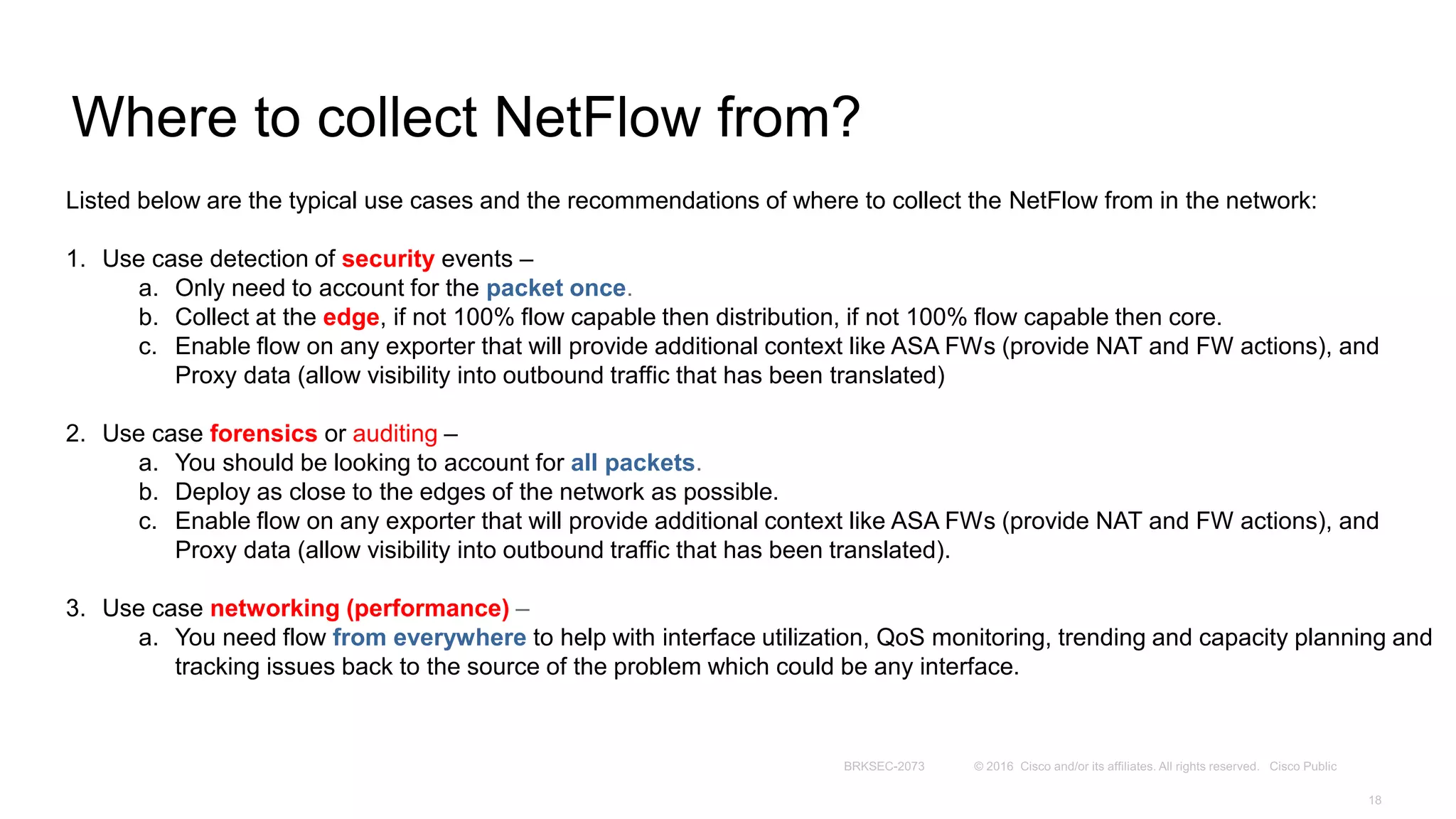 Where to collect NetFlow from?

Listed below are the typical use cases and the recommendations of where to collect the NetFlow from in the network:

1. Use case detection of security events –
a. Only need to account for the packet once.
b. Collect at the edge, if not 100% flow capable then distribution, if not 100% flow capable then core.
c. Enable flow on any exporter that will provide additional context like ASA FWs (provide NAT and FW actions), and Proxy data (allow visibility into outbound traffic that has been translated)

2. Use case forensics or auditing –
a. You should be looking to account for all packets.
b. Deploy as close to the edges of the network as possible.
c. Enable flow on any exporter that will provide additional context like ASA FWs (provide NAT and FW actions), and Proxy data (allow visibility into outbound traffic that has been translated).

3. Use case networking (performance) –
a. You need flow from everywhere to help with interface utilization, QoS monitoring, trending and capacity planning and tracking issues back to the source of the problem which could be any interface.

BRKSEC-2073 © 2016 Cisco and/or its affiliates. All rights reserved. Cisco Public

18